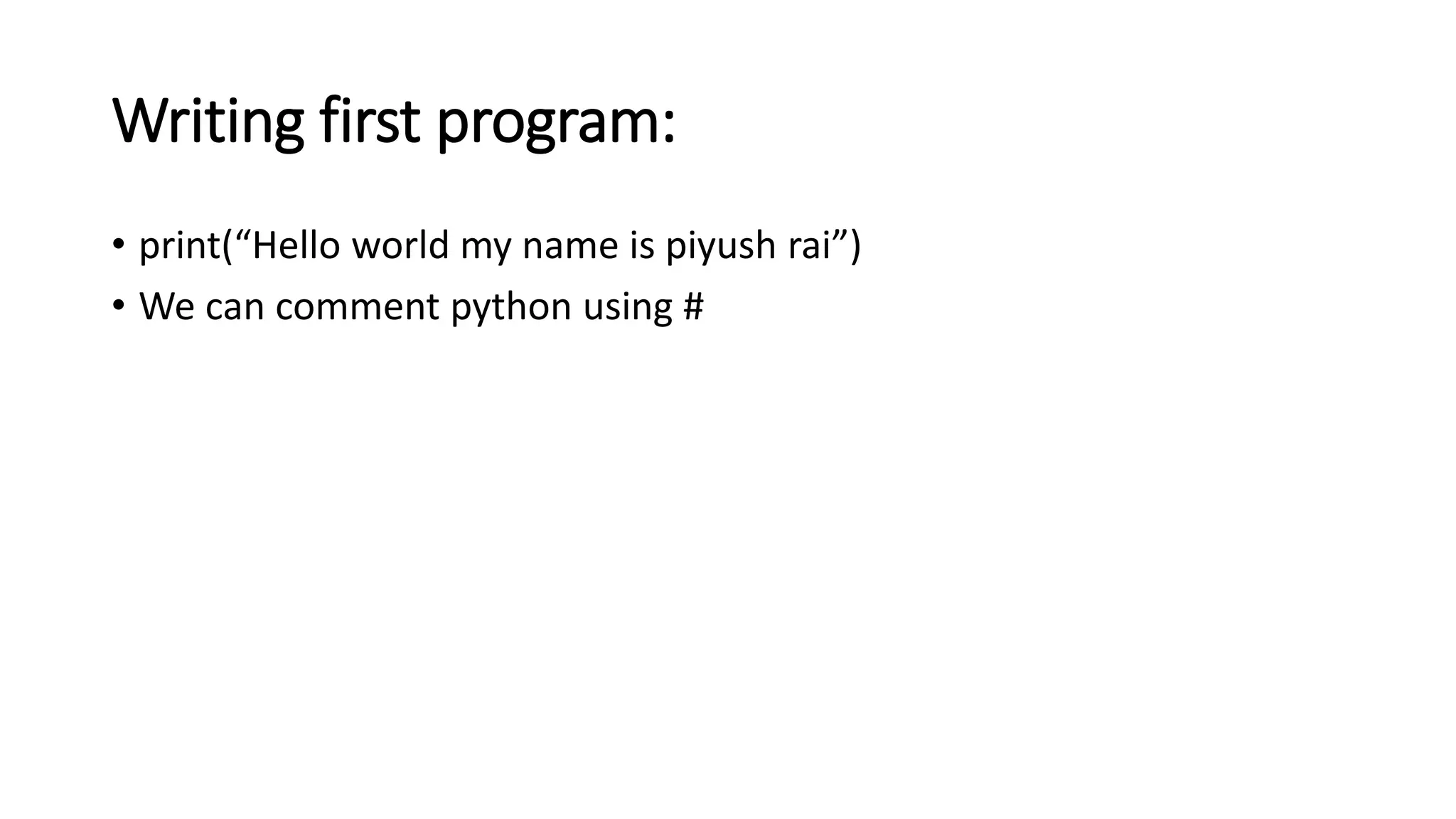 Writing first program:

• print(“Hello world my name is piyush rai”)
• We can comment python using #